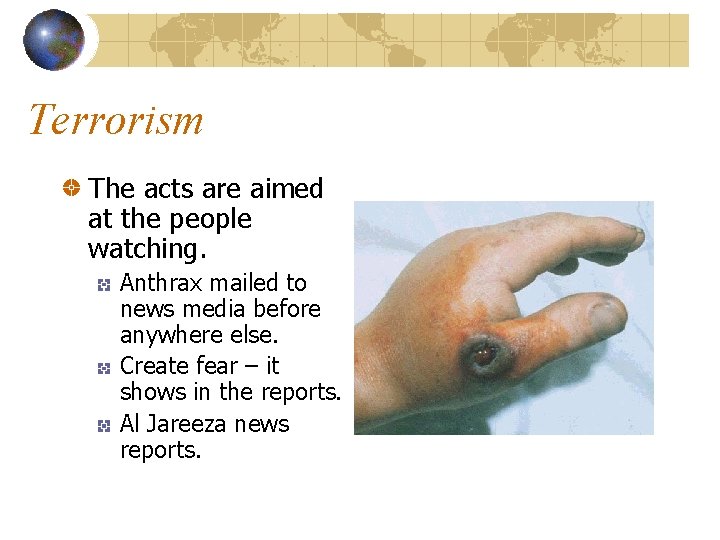 Terrorism

The acts are aimed at the people watching.

Anthrax mailed to news media before anywhere else.

Create fear – it shows in the reports.

Al Jareeza news reports.